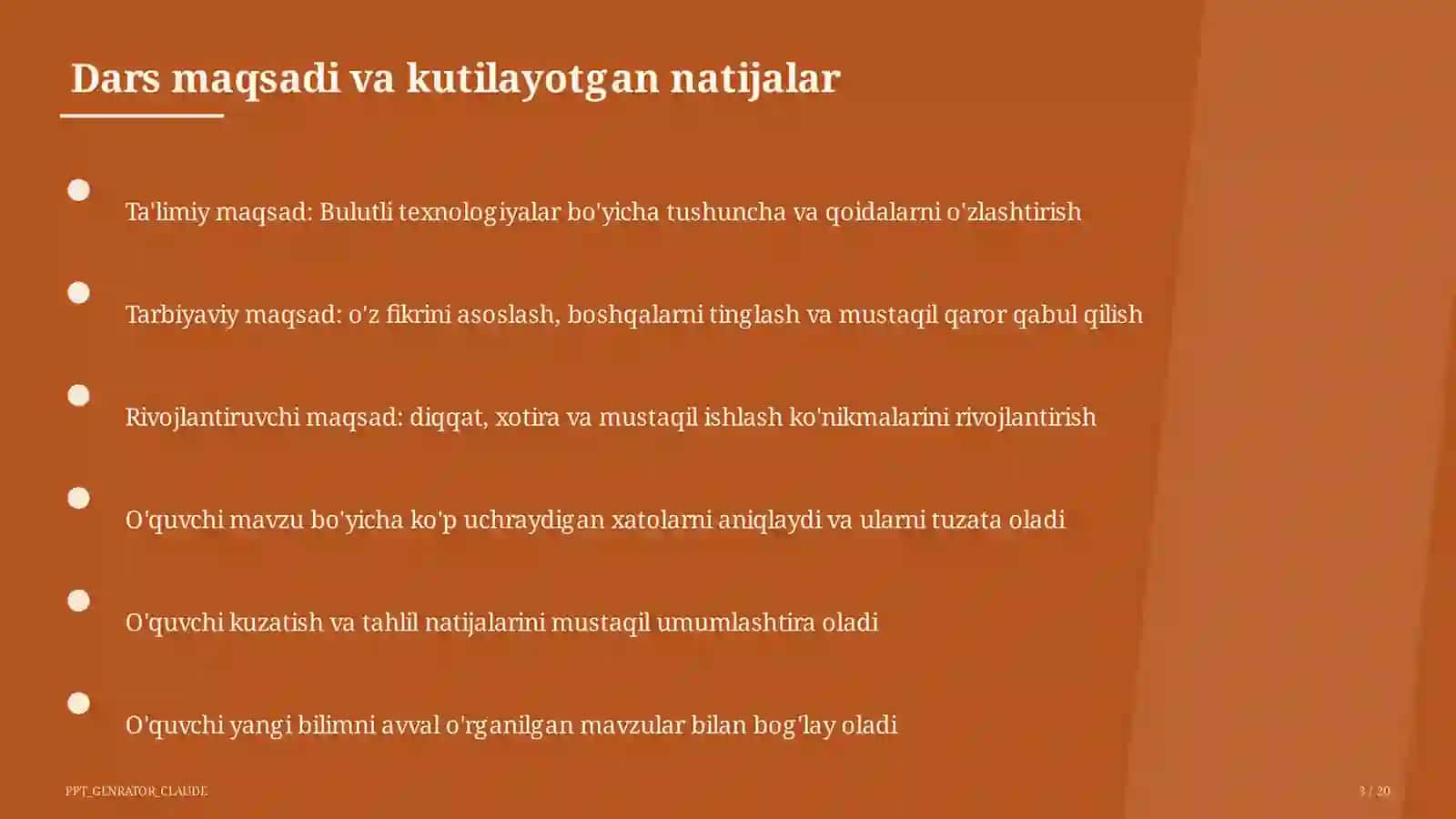 Dars maqsadi va kutilayotgan natijalar

Ta'limiy maqsad: Bulutli texnologiyalar bo'yicha tushuncha va qoidalarni o'zlashtirish

Tarbiyaviy maqsad: o'z fikrini asoslash, boshqalarni tinglash va mustaqil qaror qabul qilish

Rivojlantiruvchi maqsad: diqqat, xotira va mustaqil ishlash ko'nikmalarini rivojlantirish

O'quvchi mavzu bo'yicha ko'p uchraydigan xatolarni aniqlaydi va ularni tuzata oladi

O'quvchi kuzatish va tahlil natijalarini mustaqil umumlashtira oladi

O'quvchi yangi bilimni avval o'rganilgan mavzular bilan bog'lay oladi

PPT_GENRATOR_CLAUDE

3 / 20